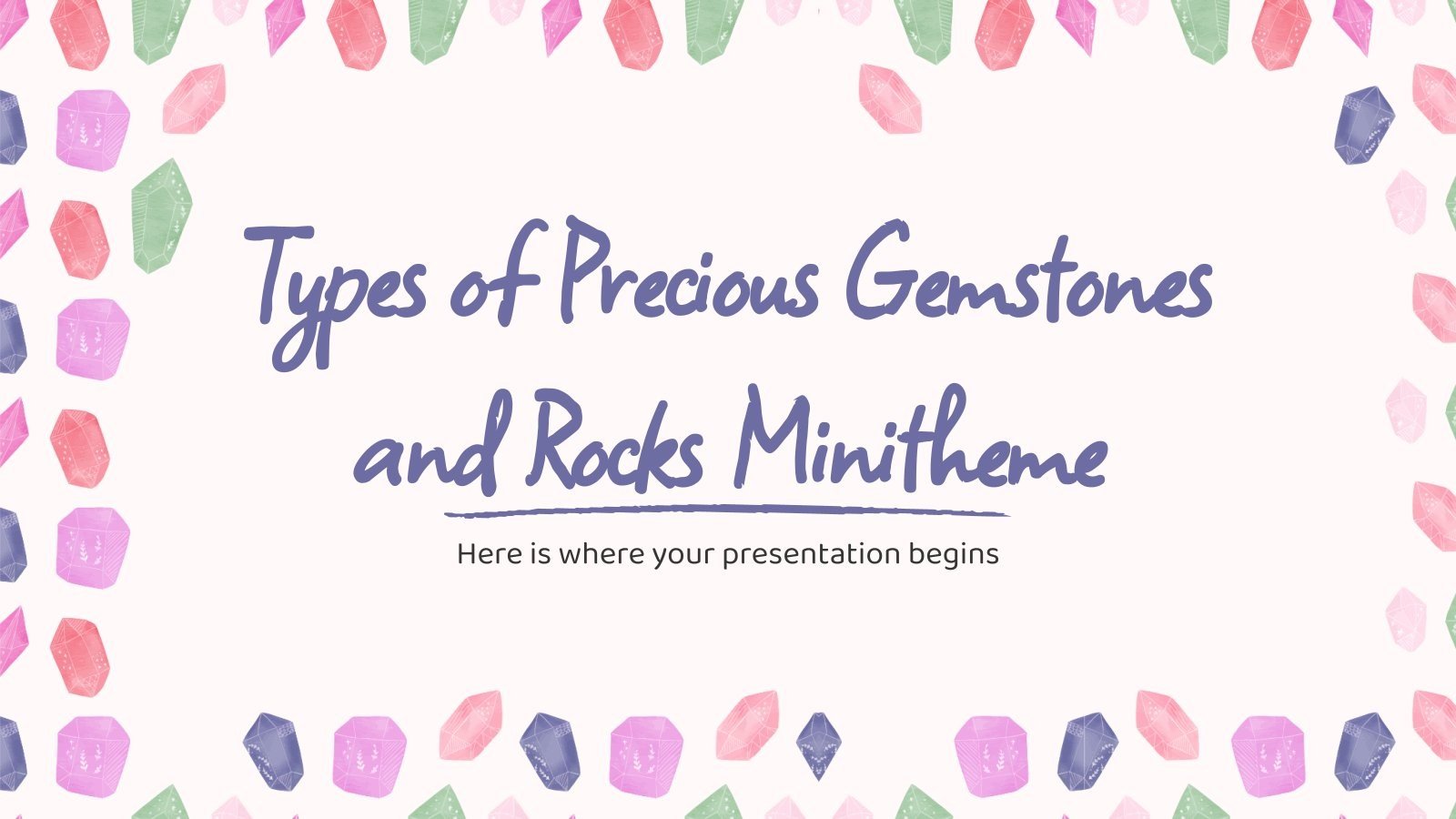 Types of Precious Gemstones and Rocks Minitheme

Here is where your presentation begins